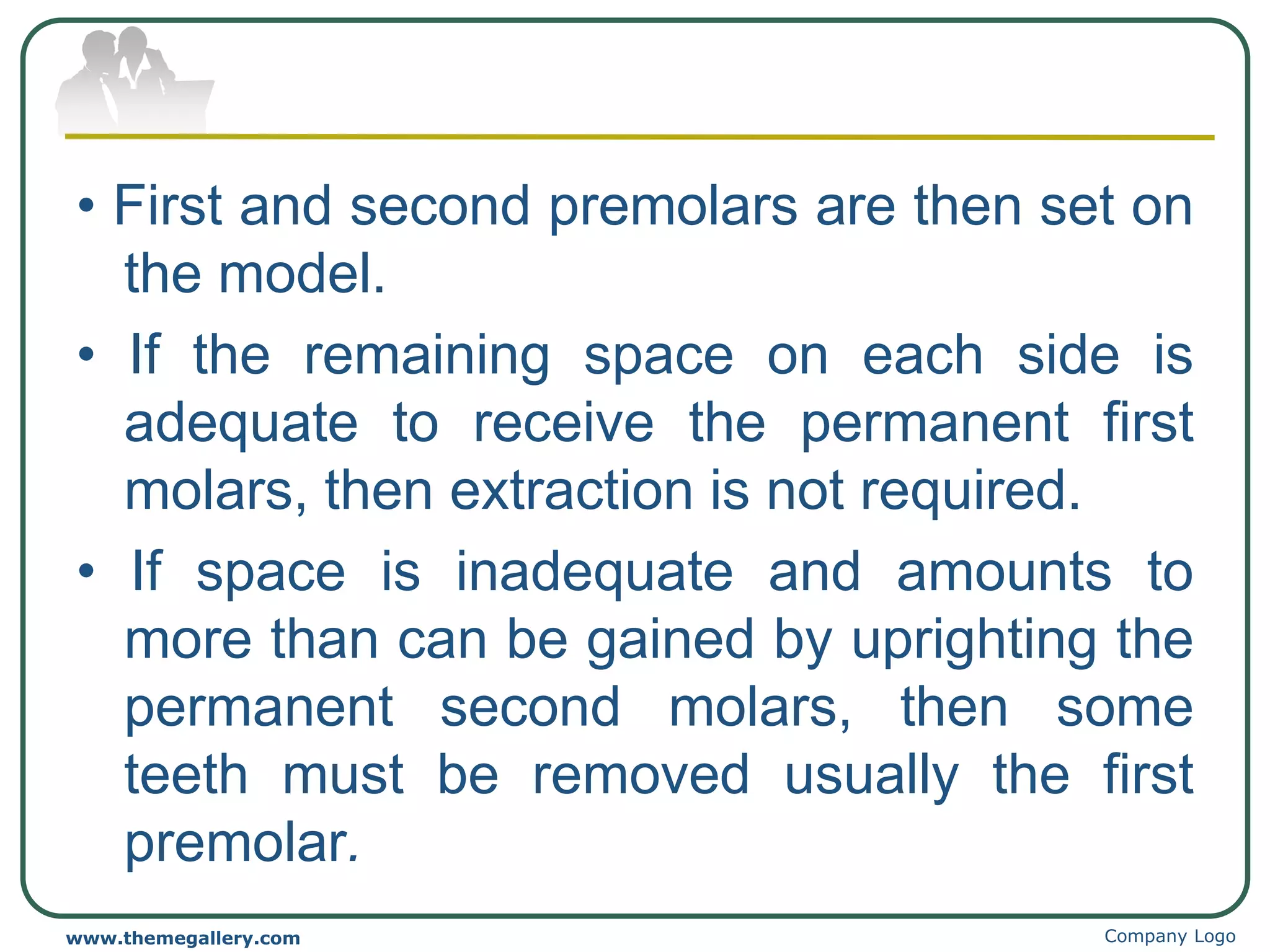 • First and second premolars are then set on the model.

• If the remaining space on each side is adequate to receive the permanent first molars, then extraction is not required.

• If space is inadequate and amounts to more than can be gained by uprighting the permanent second molars, then some teeth must be removed usually the first premolar.

www.themegallery.com

Company Logo